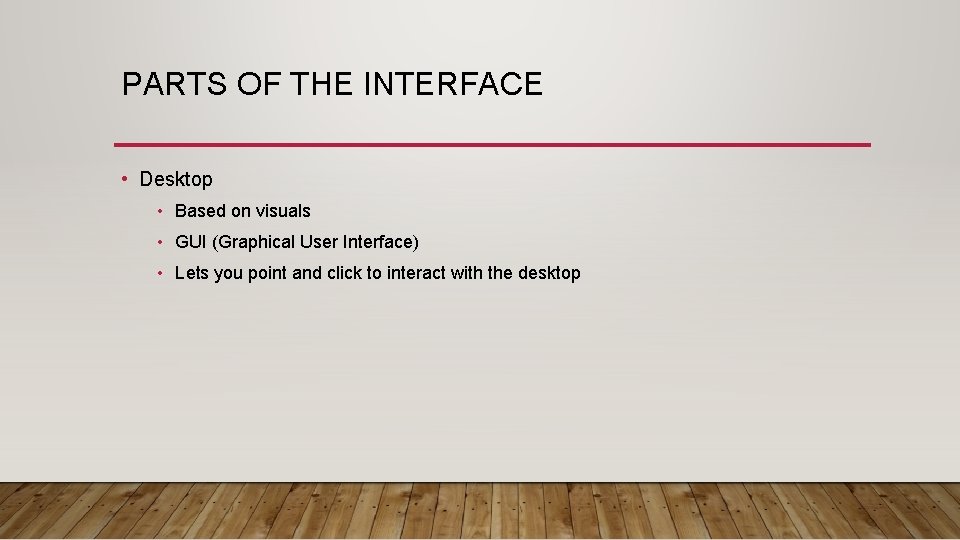 PARTS OF THE INTERFACE

• Desktop
  • Based on visuals
  • GUI (Graphical User Interface)
  • Lets you point and click to interact with the desktop